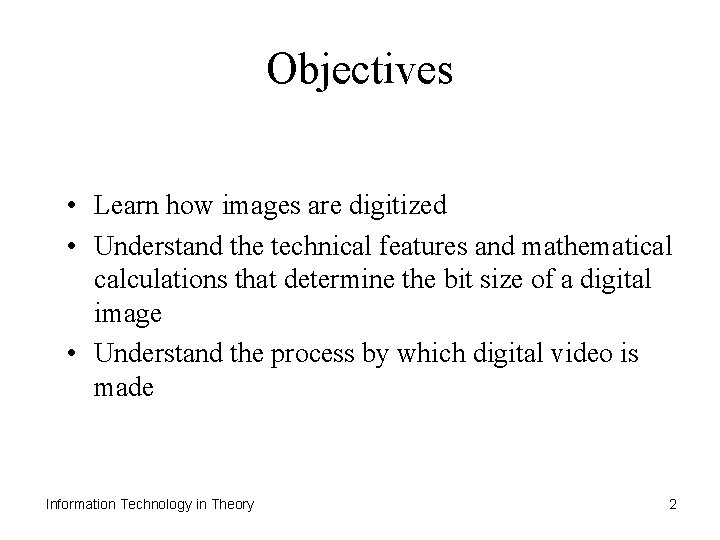 Objectives

• Learn how images are digitized
• Understand the technical features and mathematical calculations that determine the bit size of a digital image
• Understand the process by which digital video is made

Information Technology in Theory

2